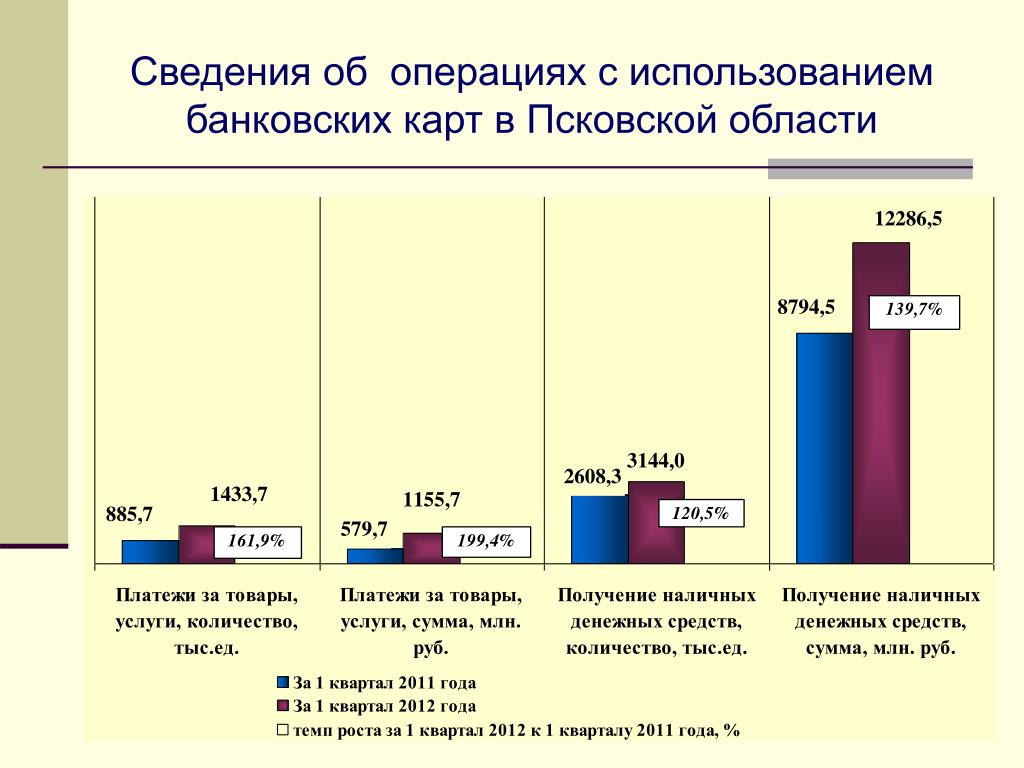 Сведения об операциях с использованием банковских карт в Псковской области

885,7
1433,7
161,9%
579,7
1155,7
199,4%
2608,3
3144,0
120,5%
8794,5
12286,5
139,7%

Платежи за товары, услуги, количество, тыс.ед.

Платежи за товары, услуги, сумма, млн. руб.

Получение наличных денежных средств, количество, тыс.ед.

Получение наличных денежных средств, сумма, млн. руб.

За 1 квартал 2011 года
За 1 квартал 2012 года
темп роста за 1 квартал 2012 к 1 кварталу 2011 года, %